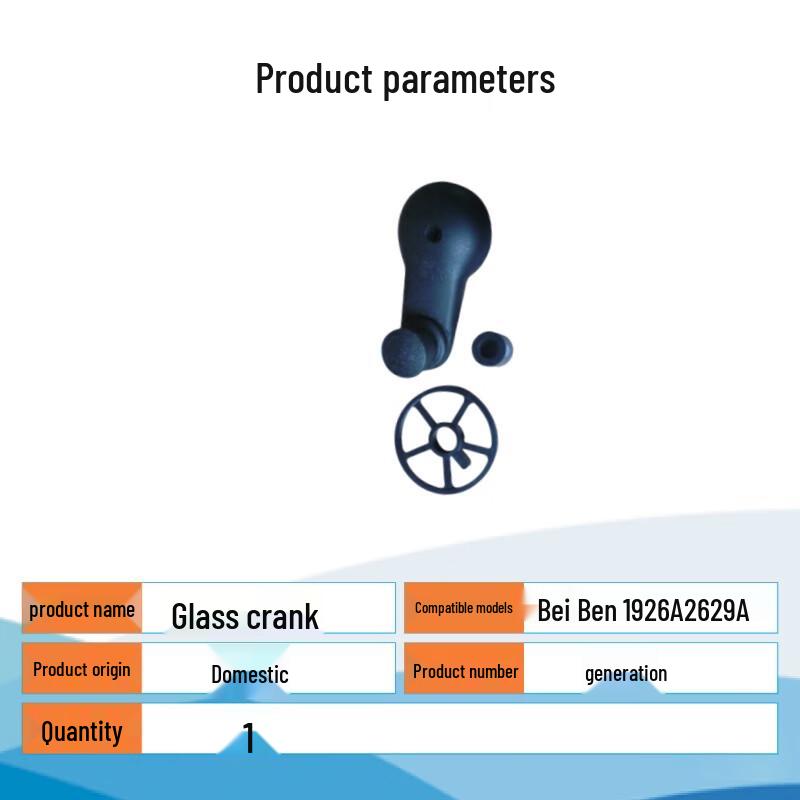 Product parameters

| product name | Glass crank | Compatible models | Bei Ben 1926A2629A |
|---|---|---|---|
| Product origin | Domestic | Product number | generation |
| Quantity | 1 | | |